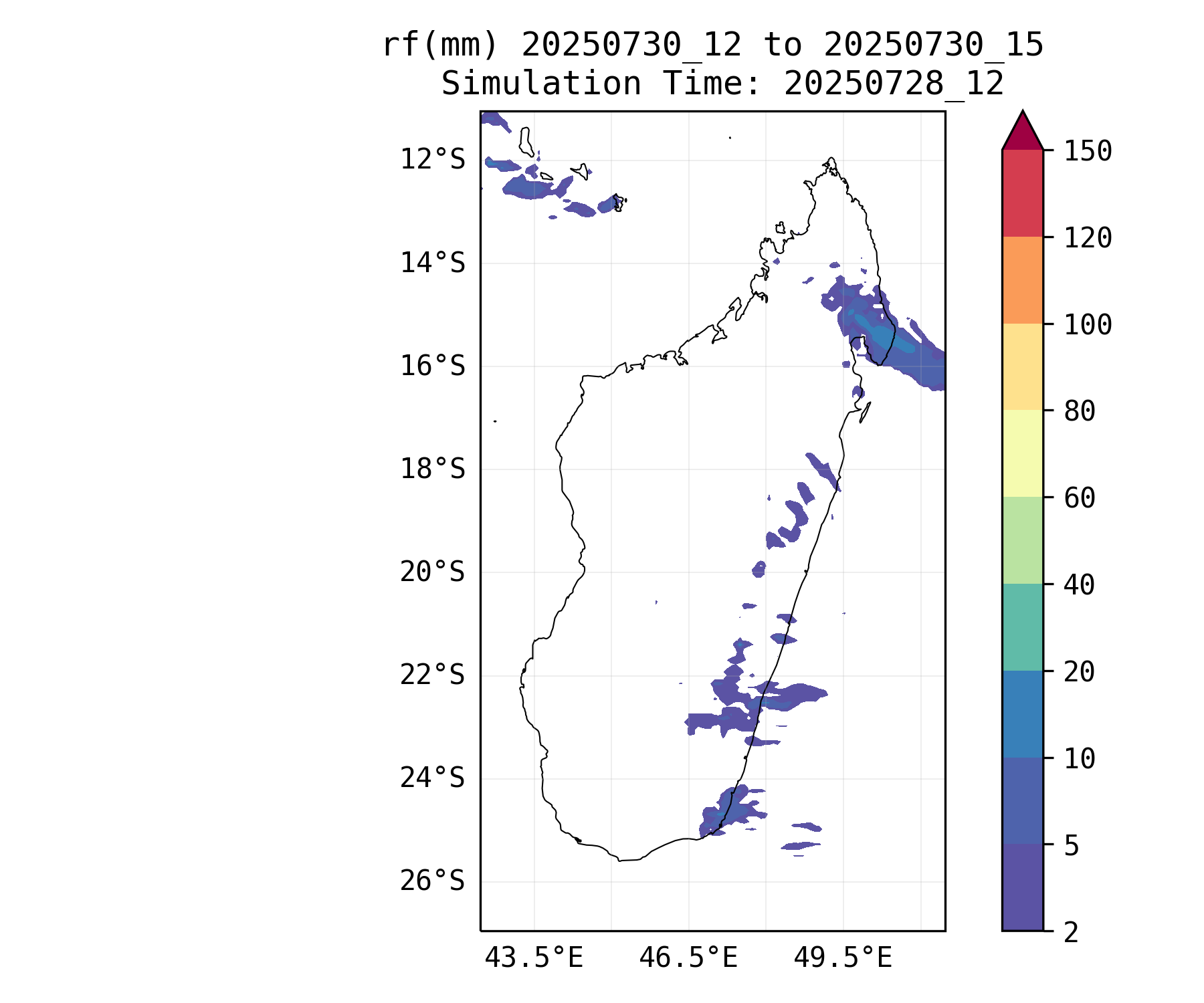 rf(mm) 20250730_12 to 20250730_15
Simulation Time: 20250728_12

12°S
14°S
16°S
18°S
20°S
22°S
24°S
26°S

43.5°E
46.5°E
49.5°E

150
120
100
80
60
40
20
10
5
2